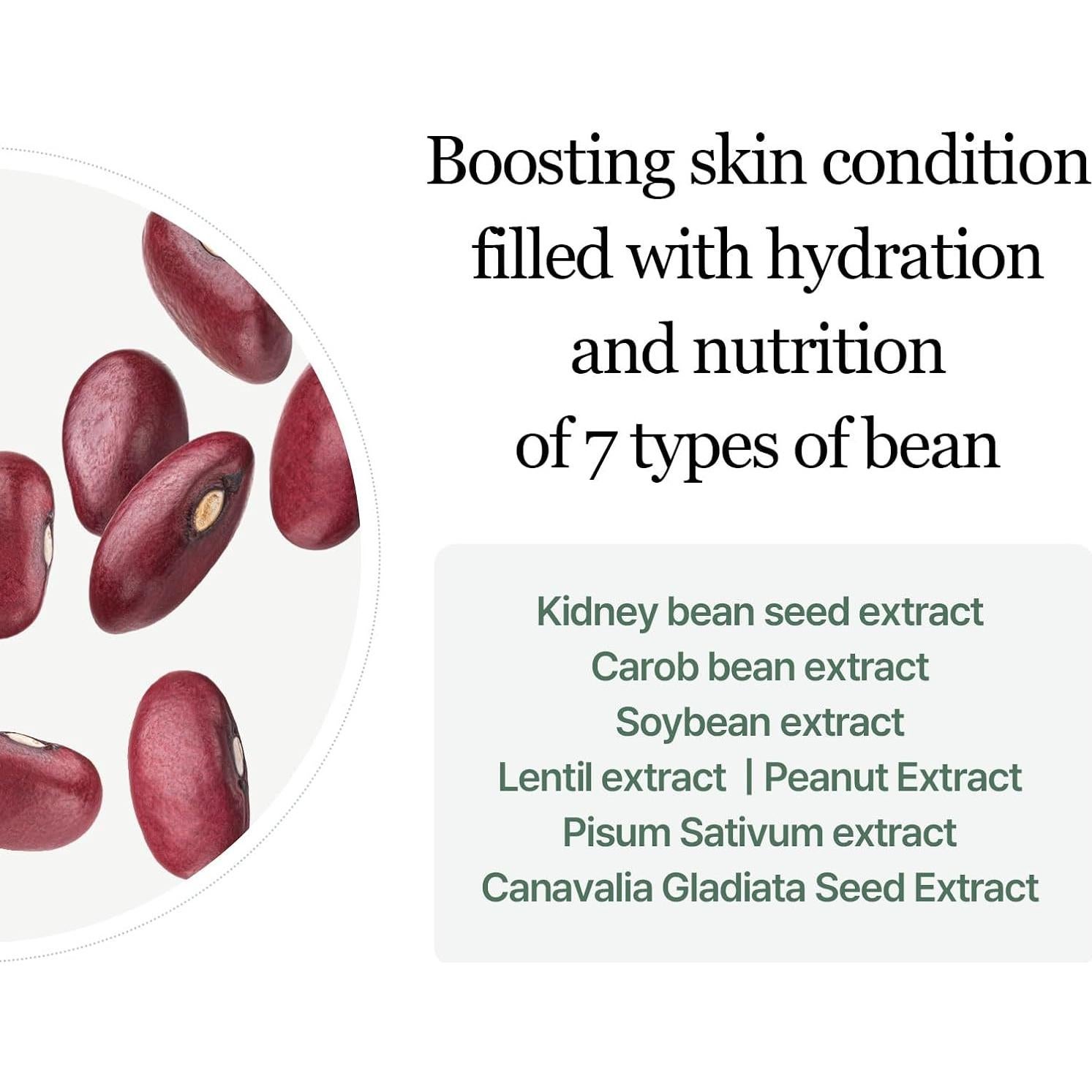 Boosting skin condition filled with hydration and nutrition of 7 types of bean

Kidney bean seed extract
Carob bean extract
Soybean extract
Lentil extract | Peanut Extract
Pisum Sativum extract
Canavalia Gladiata Seed Extract